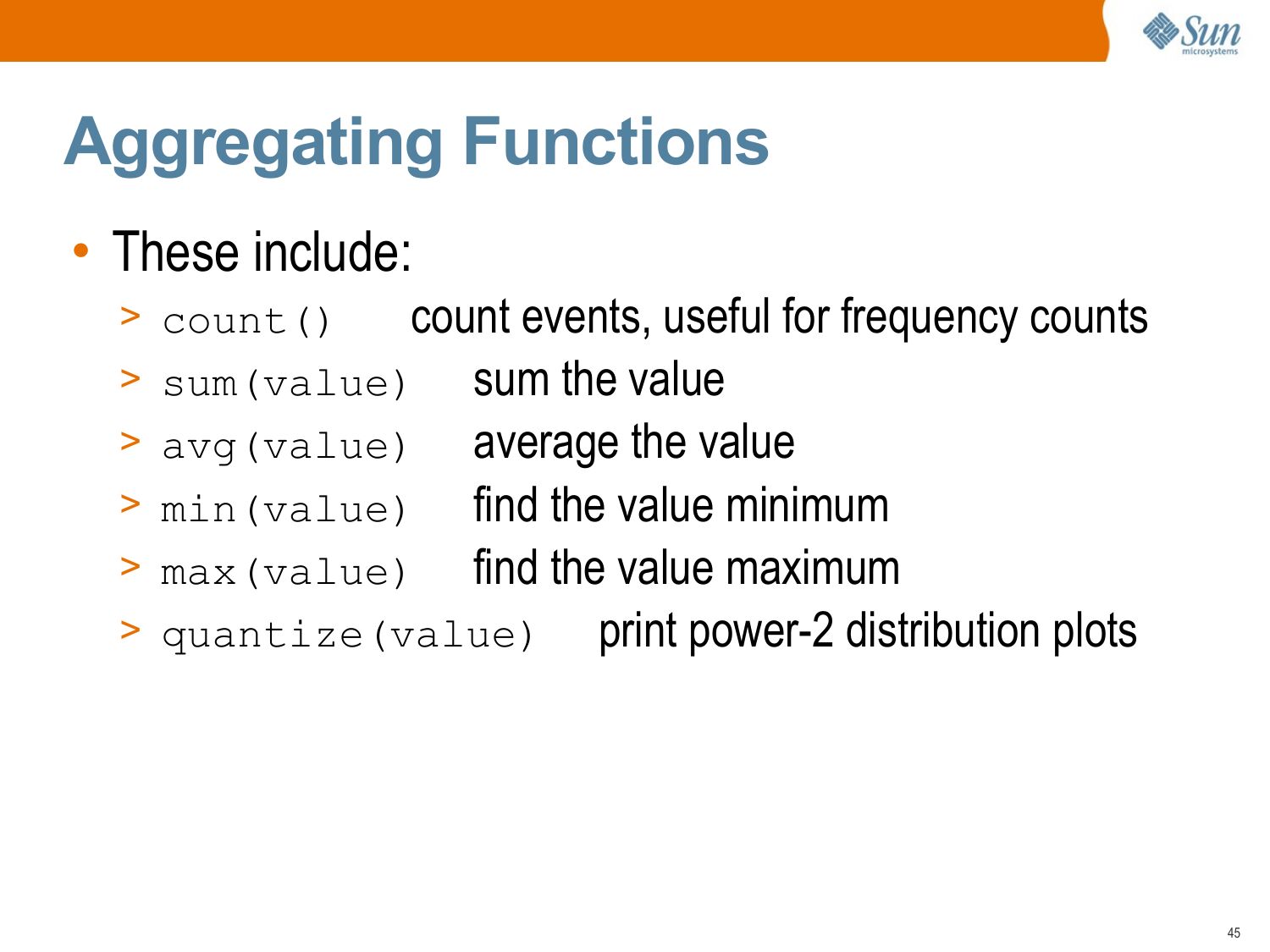 Sun
microsystems

Aggregating Functions

• These include:
> count() count events, useful for frequency counts
> sum(value) sum the value
> avg(value) average the value
> min(value) find the value minimum
> max(value) find the value maximum
> quantize(value) print power-2 distribution plots

45